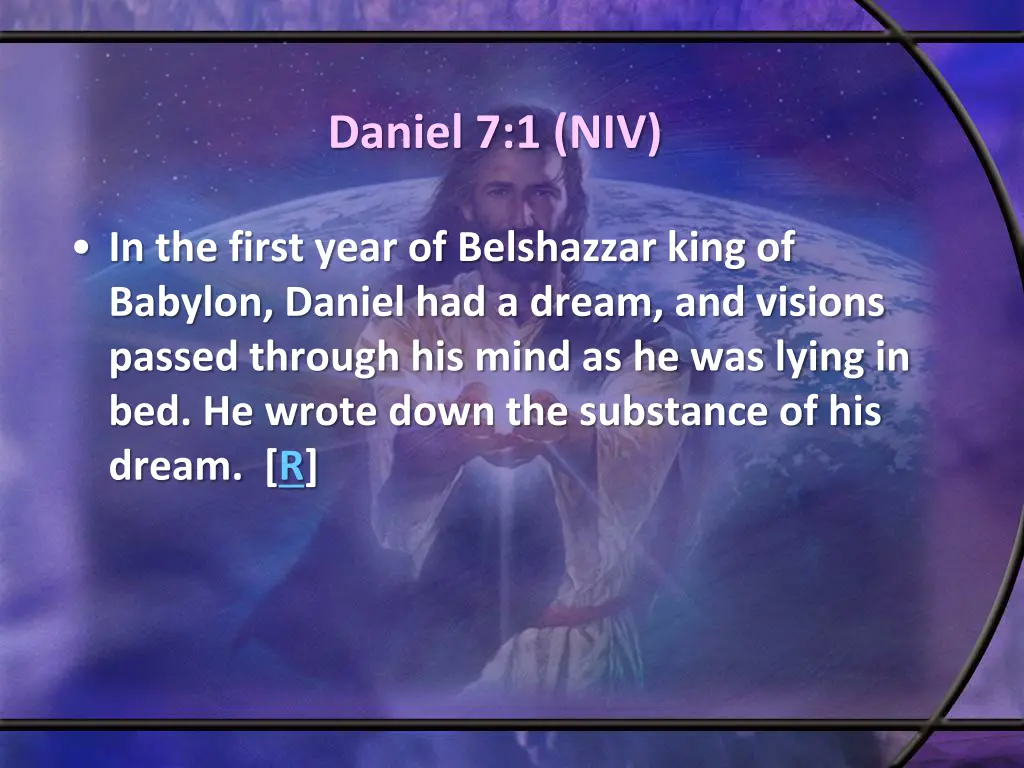 Daniel 7:1 (NIV)

• In the first year of Belshazzar king of Babylon, Daniel had a dream, and visions passed through his mind as he was lying in bed. He wrote down the substance of his dream. [R]